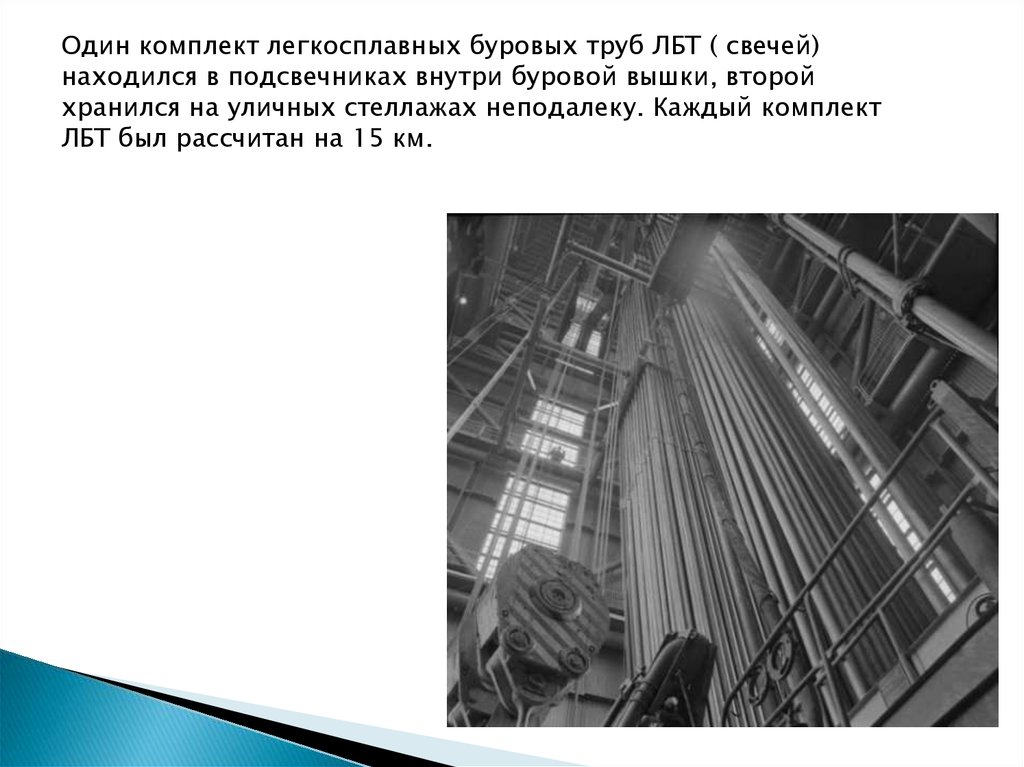 Один комплект легкосплавных буровых труб ЛБТ ( свечей) находился в подсвечниках внутри буровой вышки, второй хранился на уличных стеллажах неподалеку. Каждый комплект ЛБТ был рассчитан на 15 км.